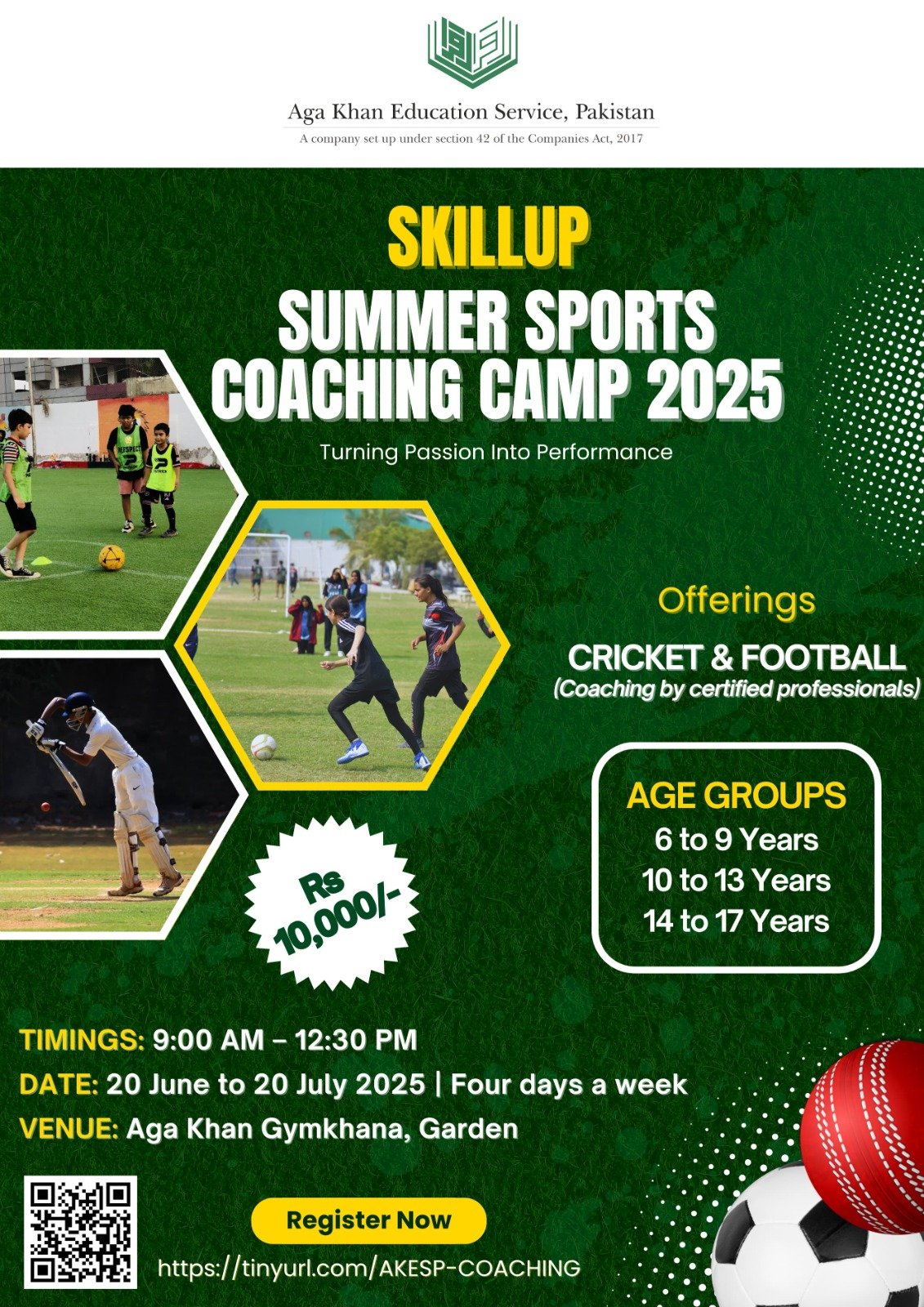 Aga Khan Education Service, Pakistan
A company set up under section 42 of the Companies Act, 2017

SKILLUP
SUMMER SPORTS COACHING CAMP 2025
Turning Passion Into Performance

Offerings
CRICKET & FOOTBALL
(Coaching by certified professionals)

AGE GROUPS
6 to 9 Years
10 to 13 Years
14 to 17 Years

Rs 10,000/-

TIMINGS: 9:00 AM – 12:30 PM
DATE: 20 June to 20 July 2025 | Four days a week
VENUE: Aga Khan Gymkhana, Garden

Register Now
https://tinyurl.com/AKESP-COACHING